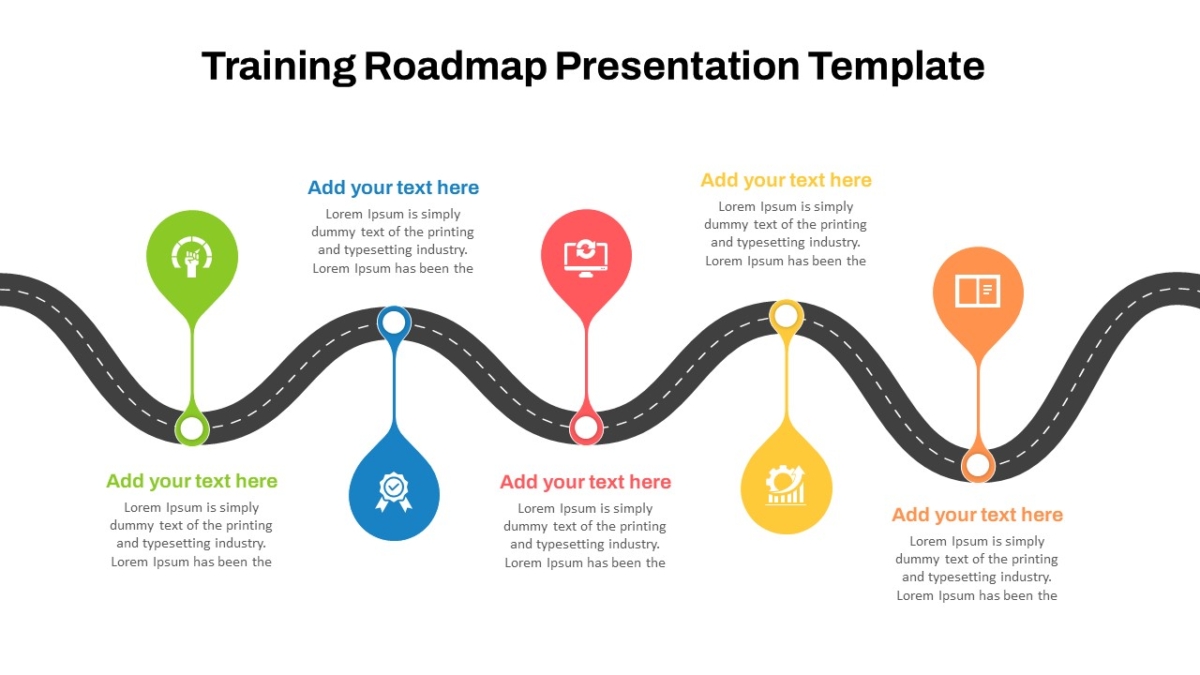 Training Roadmap Presentation Template

Add your text here
Lorem Ipsum is simply dummy text of the printing and typesetting industry. Lorem Ipsum has been the

Add your text here
Lorem Ipsum is simply dummy text of the printing and typesetting industry. Lorem Ipsum has been the

Add your text here
Lorem Ipsum is simply dummy text of the printing and typesetting industry. Lorem Ipsum has been the

Add your text here
Lorem Ipsum is simply dummy text of the printing and typesetting industry. Lorem Ipsum has been the

Add your text here
Lorem Ipsum is simply dummy text of the printing and typesetting industry. Lorem Ipsum has been the